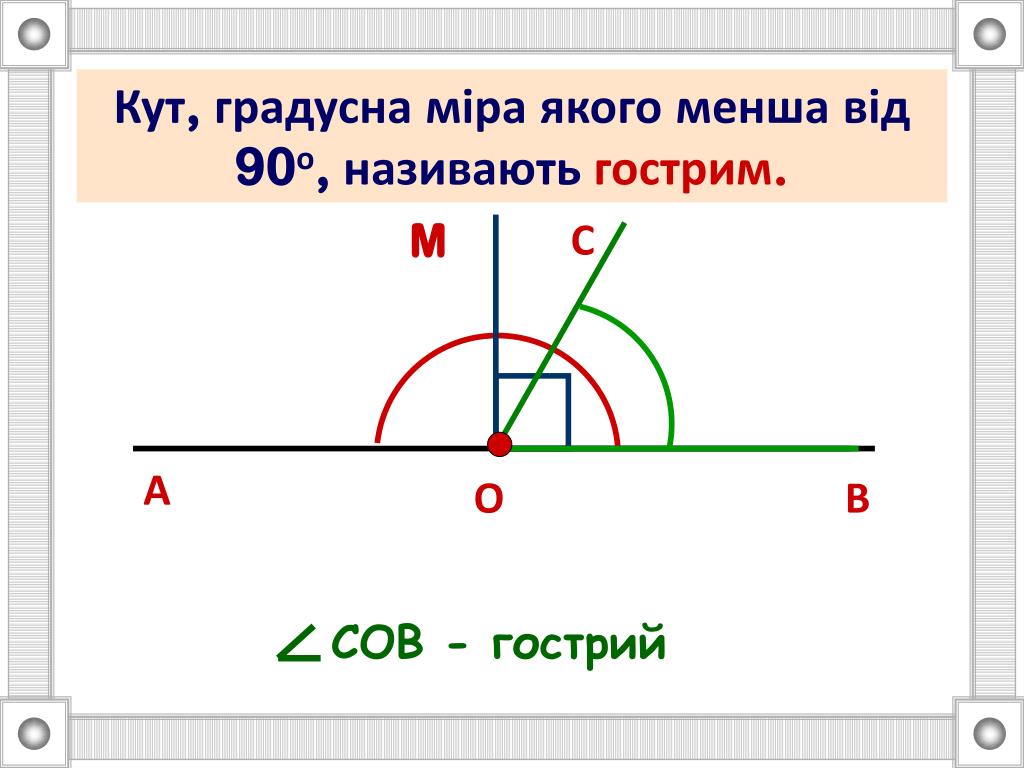 Кут, градусна міра якого менша від $90^o$, називають гострим.

М

С

А

О

В

$\angle$СОВ - гострий